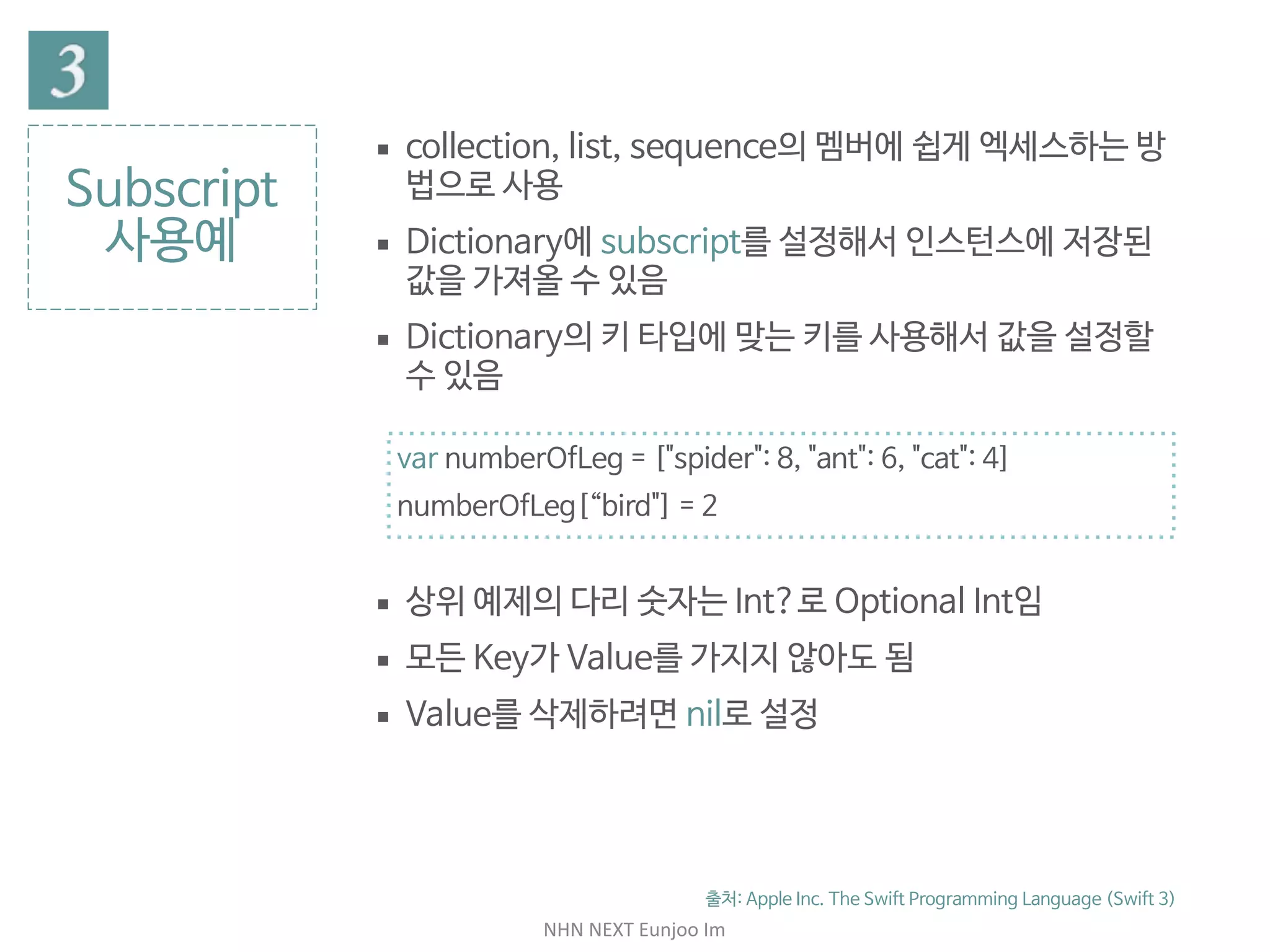 3

Subscript 사용예

▪ collection, list, sequence의 멤버에 쉽게 엑세스하는 방법으로 사용

▪ Dictionary에 subscript를 설정해서 인스턴스에 저장된 값을 가져올 수 있음

▪ Dictionary의 키 타입에 맞는 키를 사용해서 값을 설정할 수 있음

var numberOfLeg = ["spider": 8, "ant": 6, "cat": 4]
numberOfLeg [“bird"] = 2

▪ 상위 예제의 다리 숫자는 Int? 로 Optional Int임

▪ 모든 Key가 Value를 가지지 않아도 됨

▪ Value를 삭제하려면 nil로 설정

출처: Apple Inc. The Swift Programming Language (Swift 3)

NHN NEXT Eunjoo Im